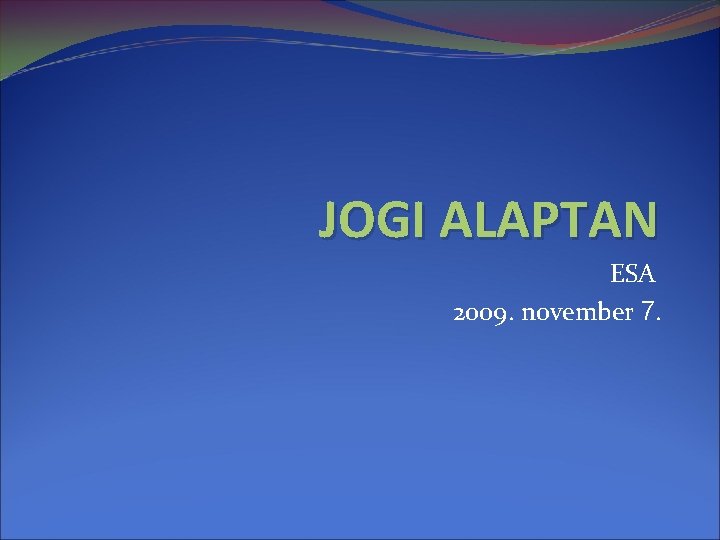 JOGI ALAPTAN

ESA
2009. november 7.